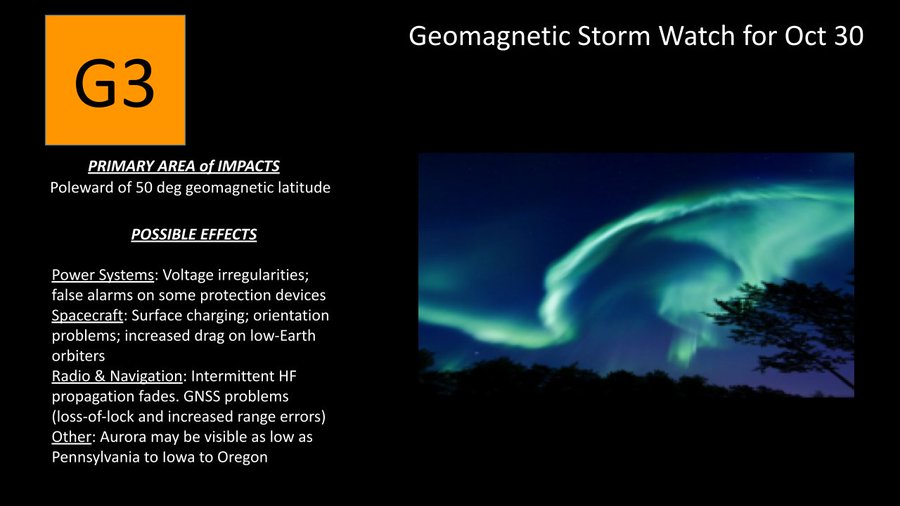 G3

Geomagnetic Storm Watch for Oct 30

PRIMARY AREA of IMPACTS
Poleward of 50 deg geomagnetic latitude

POSSIBLE EFFECTS

Power Systems: Voltage irregularities; false alarms on some protection devices
Spacecraft: Surface charging; orientation problems; increased drag on low-Earth orbiters
Radio & Navigation: Intermittent HF propagation fades. GNSS problems (loss-of-lock and increased range errors)
Other: Aurora may be visible as low as Pennsylvania to Iowa to Oregon